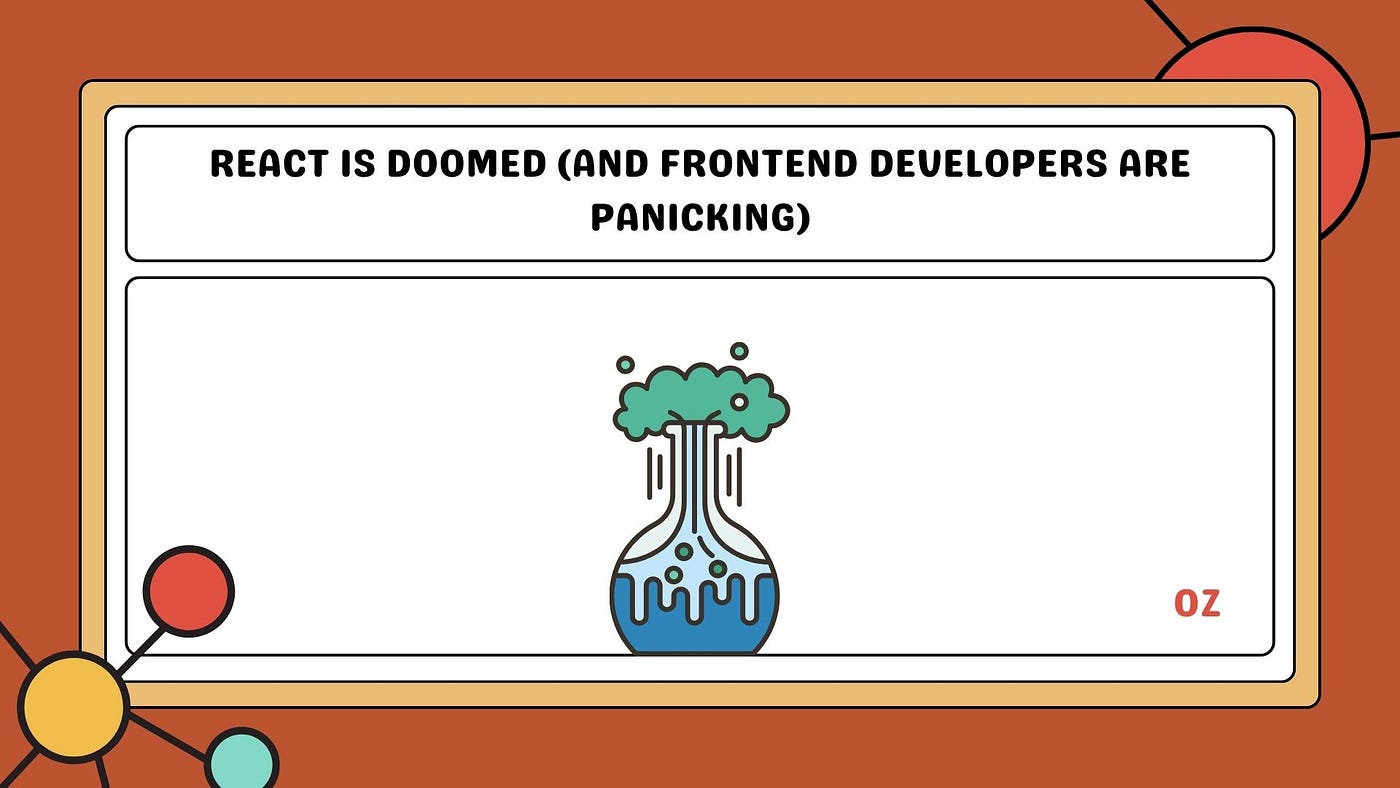 REACT IS DOOMED (AND FRONTEND DEVELOPERS ARE PANICKING)

OZ